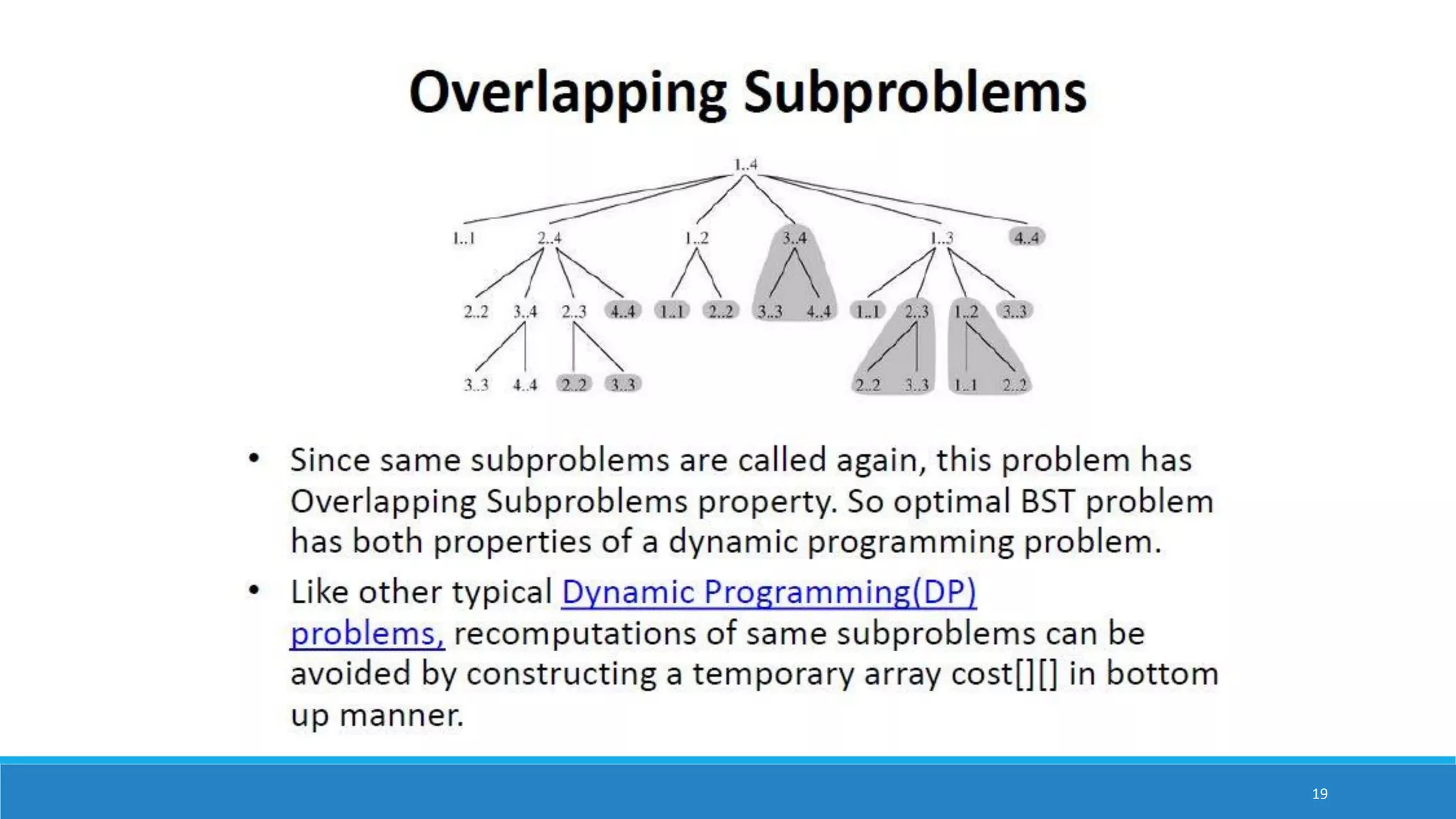 Overlapping Subproblems

1..4

1..1 2..4 1..2 3..4 1..3 4..4

2..2 3..4 2..3 4..4 1..1 2..2 3..3 4..4 1..1 2..3 1..2 3..3

3..3 4..4 2..2 3..3 2..2 3..3 1..1 2..2

• Since same subproblems are called again, this problem has Overlapping Subproblems property. So optimal BST problem has both properties of a dynamic programming problem.

• Like other typical Dynamic Programming(DP) problems, recomputations of same subproblems can be avoided by constructing a temporary array cost[][] in bottom up manner.

19